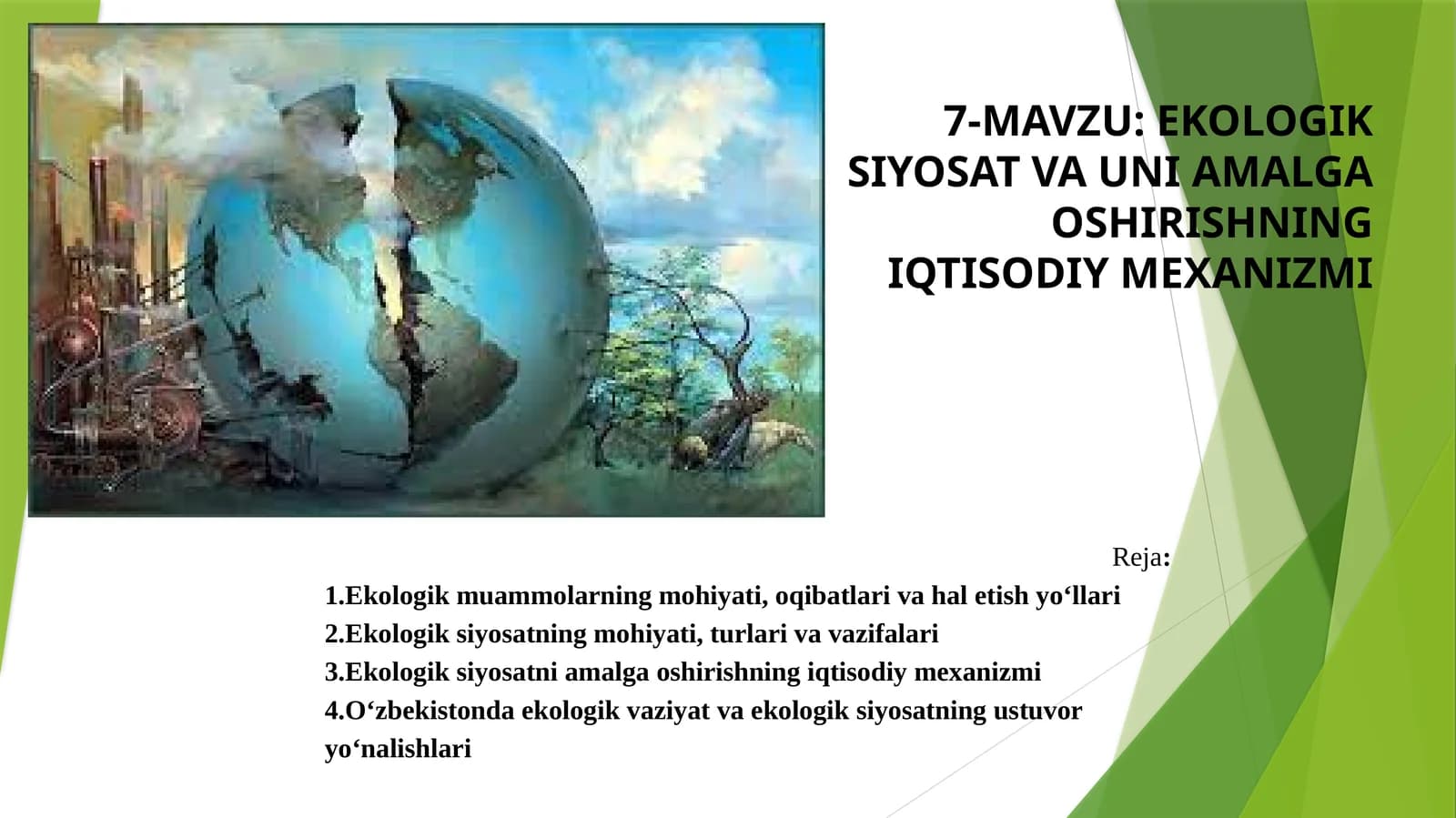 7-MAVZU: EKOLOGIK SIYOSAT VA UNI AMALGA OSHIRISHNING IQTISODIY MEXANIZMI

Reja:

1.Ekologik muammolarning mohiyati, oqibatlari va hal etish yo‘llari
2.Ekologik siyosatning mohiyati, turlari va vazifalari
3.Ekologik siyosatni amalga oshirishning iqtisodiy mexanizmi
4.O‘zbekistonda ekologik vaziyat va ekologik siyosatning ustuvor yo‘nalishlari